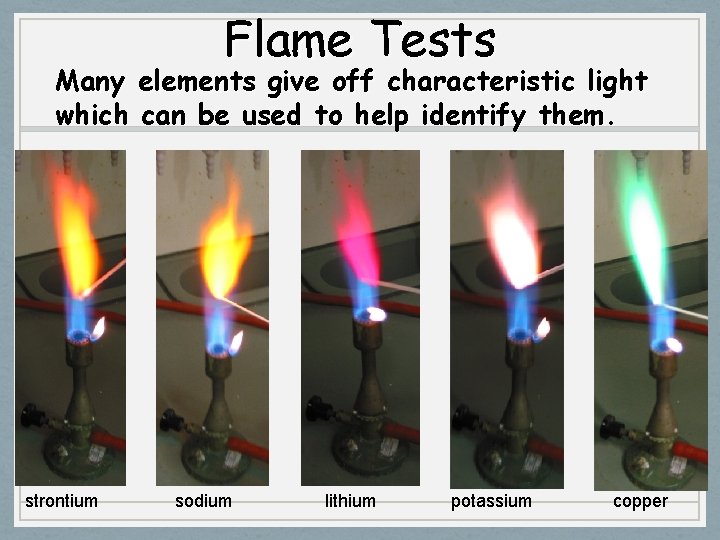 Flame Tests

Many elements give off characteristic light which can be used to help identify them.

strontium sodium lithium potassium copper